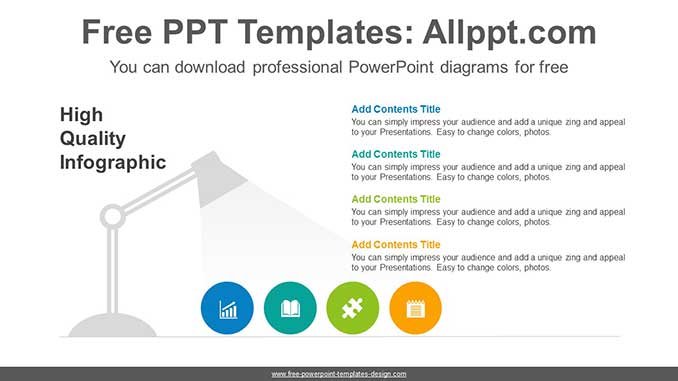 Free PPT Templates: Allppt.com

You can download professional PowerPoint diagrams for free

High Quality Infographic

Add Contents Title
You can simply impress your audience and add a unique zing and appeal to your Presentations. Easy to change colors, photos.

Add Contents Title
You can simply impress your audience and add a unique zing and appeal to your Presentations. Easy to change colors, photos.

Add Contents Title
You can simply impress your audience and add a unique zing and appeal to your Presentations. Easy to change colors, photos.

Add Contents Title
You can simply impress your audience and add a unique zing and appeal to your Presentations. Easy to change colors, photos.

www.free-powerpoint-templates-design.com